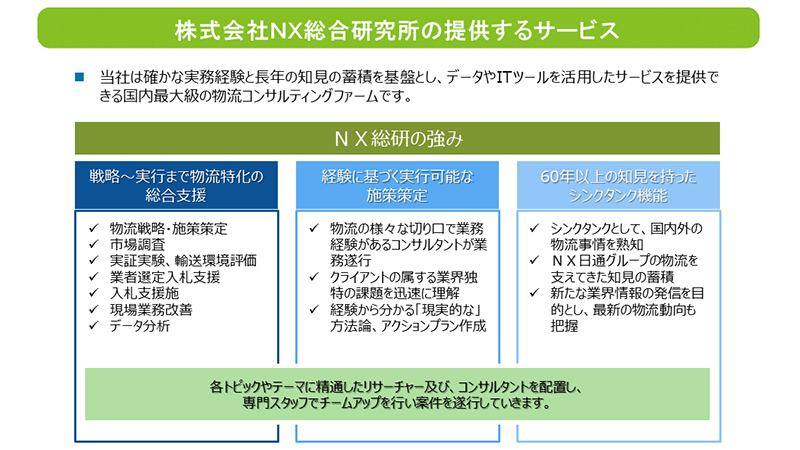 株式会社NX総合研究所の提供するサービス

■ 当社は確かな実務経験と長年の知見の蓄積を基盤とし、データやITツールを活用したサービスを提供できる国内最大級の物流コンサルティングファームです。

ＮＸ総研の強み

戦略～実行まで物流特化の総合支援

✓ 物流戦略・施策策定
✓ 市場調査
✓ 実証実験、輸送環境評価
✓ 業者選定入札支援
✓ 入札支援施
✓ 現場業務改善
✓ データ分析

経験に基づく実行可能な施策策定

✓ 物流の様々な切り口で業務経験があるコンサルタントが業務遂行
✓ クライアントの属する業界独特の課題を迅速に理解
✓ 経験から分かる「現実的な」方法論、アクションプラン作成

60年以上の知見を持ったシンクタンク機能

✓ シンクタンクとして、国内外の物流事情を熟知
✓ ＮＸ日通グループの物流を支えてきた知見の蓄積
✓ 新たな業界情報の発信を目的とし、最新の物流動向も把握

各トピックやテーマに精通したリサーチャー及び、コンサルタントを配置し、専門スタッフでチームアップを行い案件を遂行していきます。